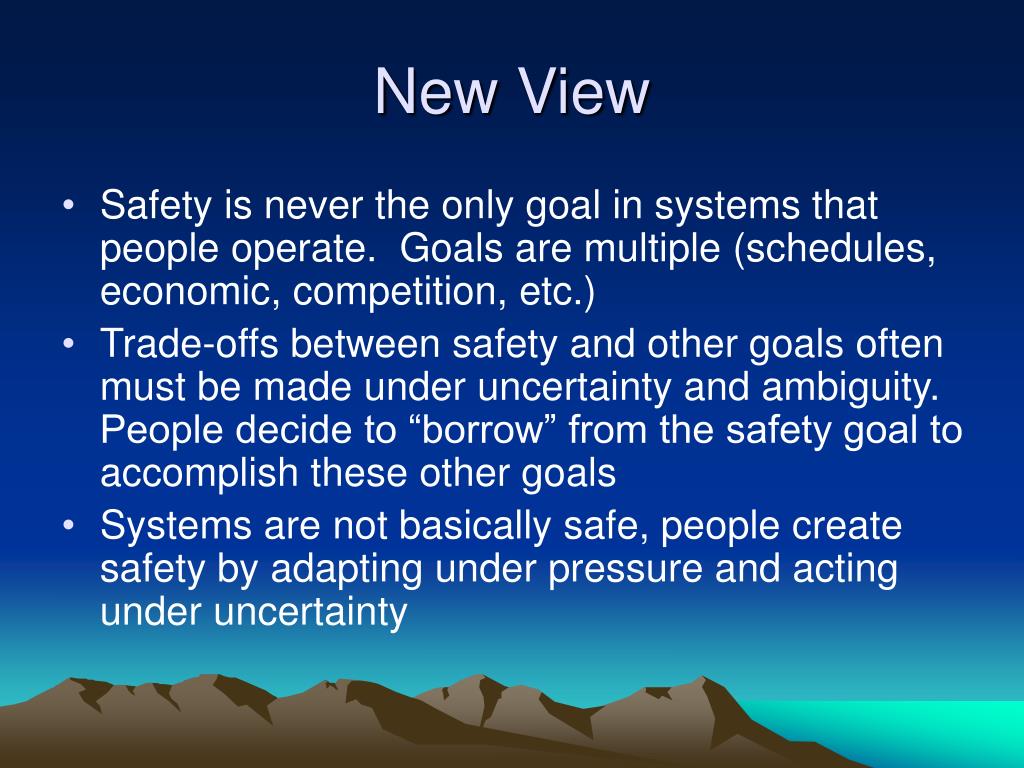 New View

• Safety is never the only goal in systems that people operate.  Goals are multiple (schedules, economic, competition, etc.)
• Trade-offs between safety and other goals often must be made under uncertainty and ambiguity. People decide to “borrow” from the safety goal to accomplish these other goals
• Systems are not basically safe, people create safety by adapting under pressure and acting under uncertainty